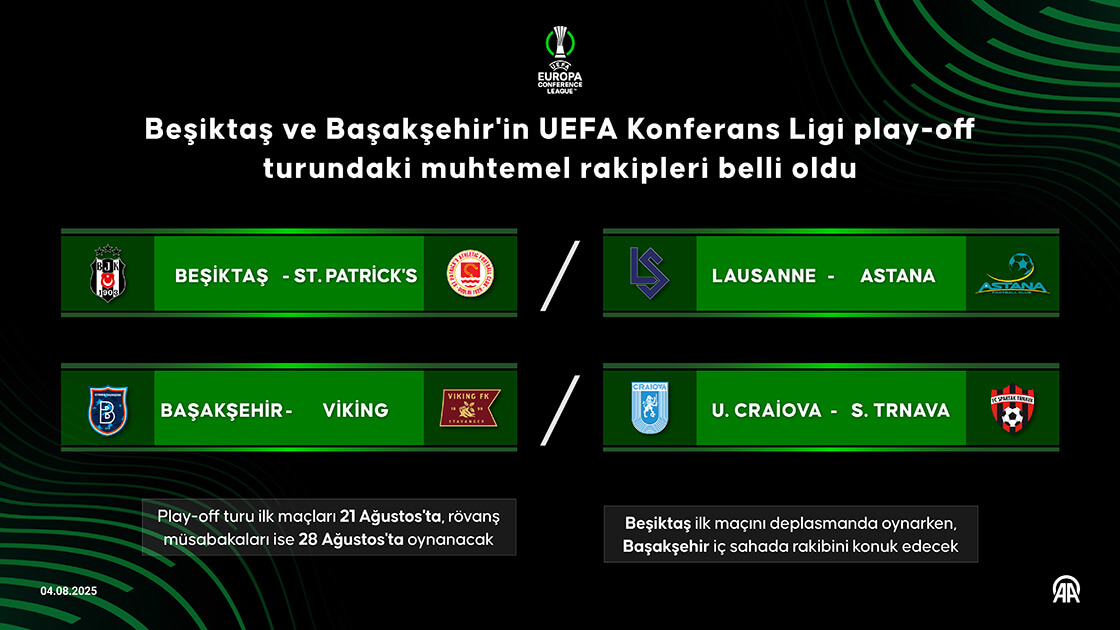 UEFA
EUROPA CONFERENCE LEAGUE

Beşiktaş ve Başakşehir'in UEFA Konferans Ligi play-off turundaki muhtemel rakipleri belli oldu

BJK 1903
BEŞİKTAŞ - ST. PATRİCK'S

/

LAUSANNE - ASTANA

ASTANA

BAŞAKŞEHİR - VİKİNG

VIKING FK
STAVANGER

/

CRAIOVA
U. CRAİOVA - S. TRNAVA

FC SPARTAK TRNAVA

Play-off turu ilk maçları 21 Ağustos'ta, rövanş müsabakaları ise 28 Ağustos'ta oynanacak

Beşiktaş ilk maçını deplasmanda oynarken, Başakşehir iç sahada rakibini konuk edecek

04.08.2025

AA